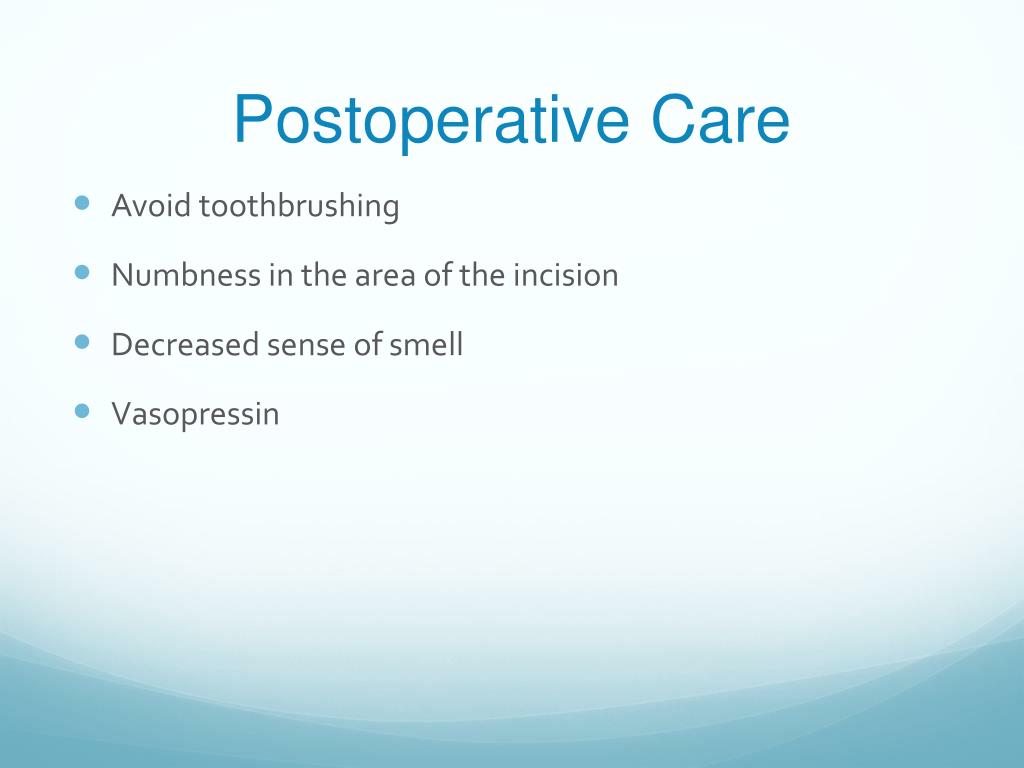 Postoperative Care

- Avoid toothbrushing
- Numbness in the area of the incision
- Decreased sense of smell
- Vasopressin